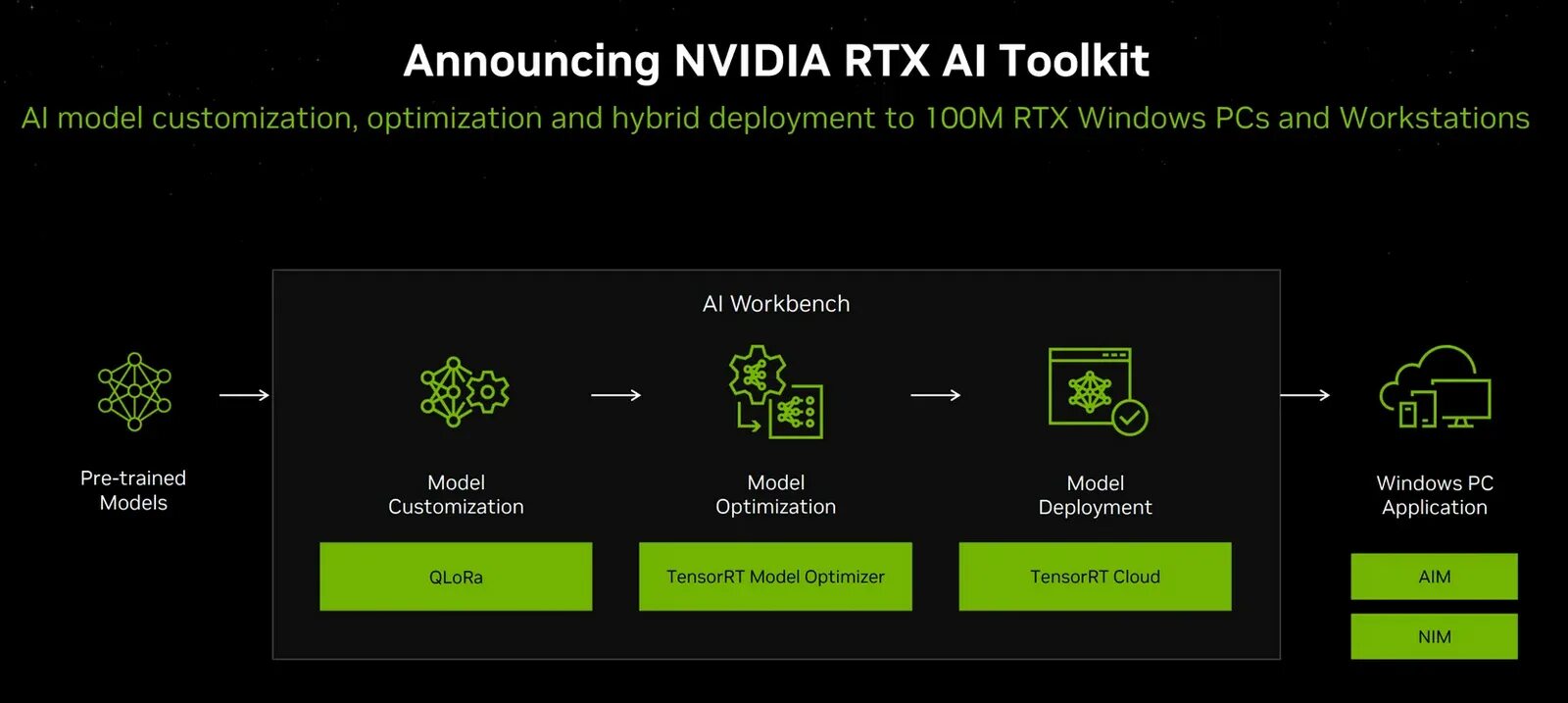 Announcing NVIDIA RTX AI Toolkit

AI model customization, optimization and hybrid deployment to 100M RTX Windows PCs and Workstations

Pre-trained Models

AI Workbench

Model Customization

QLoRa

Model Optimization

TensorRT Model Optimizer

Model Deployment

TensorRT Cloud

Windows PC Application

AIM

NIM